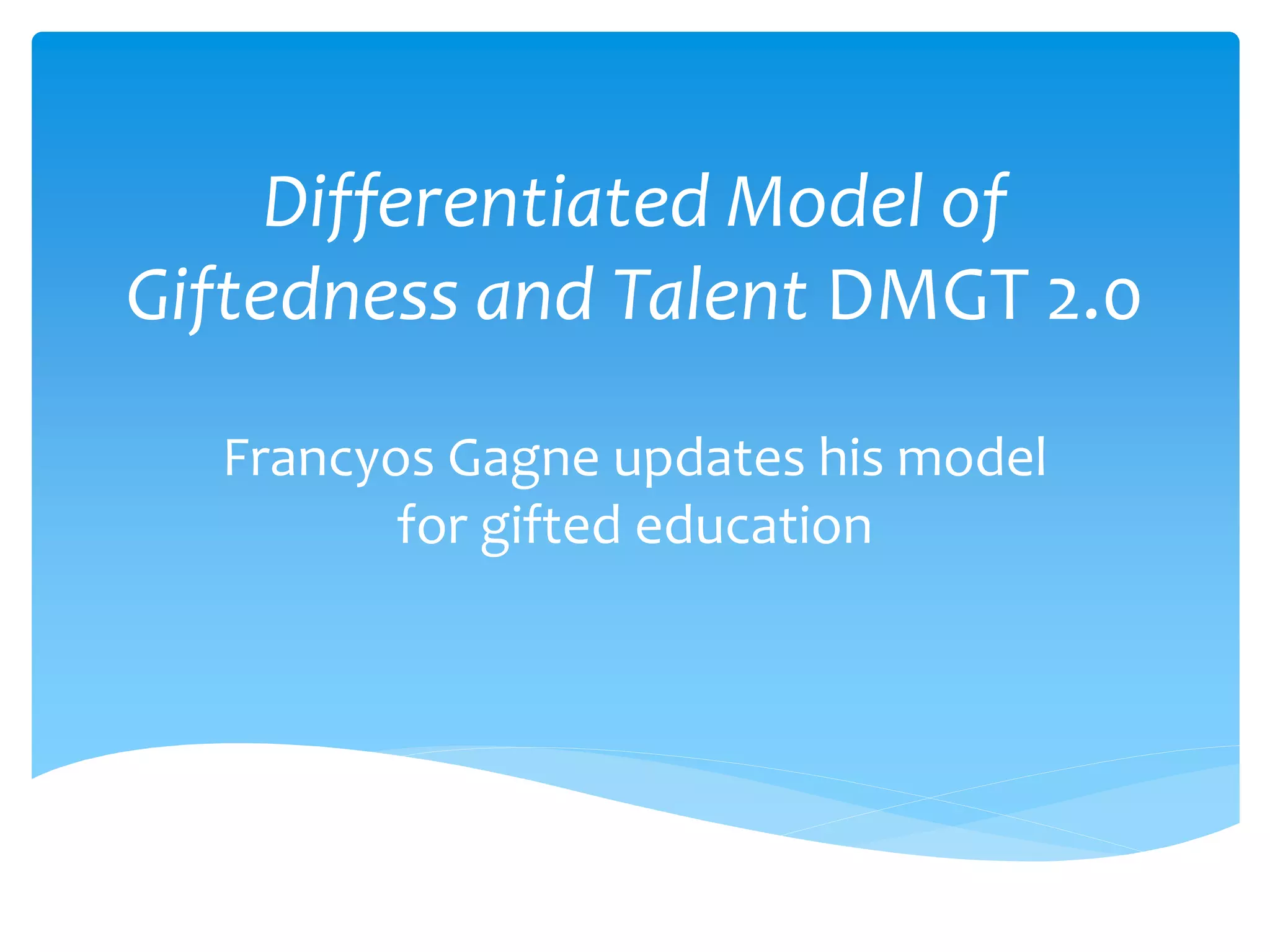 Differentiated Model of Giftedness and Talent DMGT 2.0

Francyos Gagne updates his model for gifted education